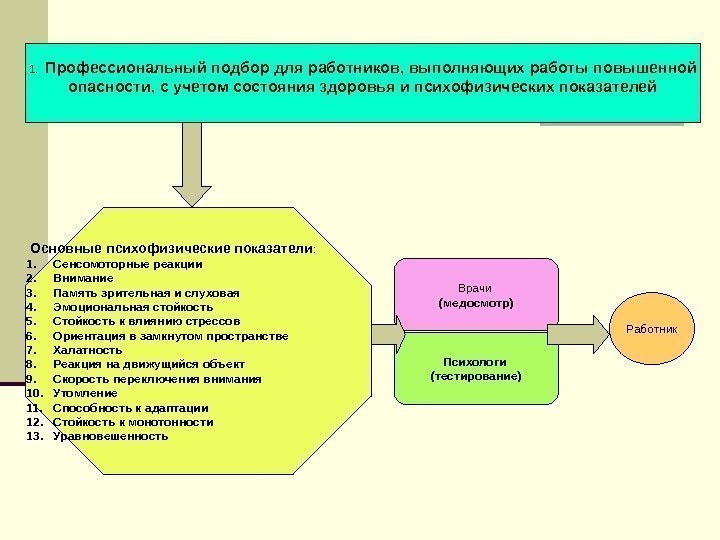 1. Профессиональный подбор для работников, выполняющих работы повышенной опасности, с учетом состояния здоровья и психофизических показателей

Основные психофизические показатели:
1. Сенсомоторные реакции
2. Внимание
3. Память зрительная и слуховая
4. Эмоциональная стойкость
5. Стойкость к влиянию стрессов
6. Ориентация в замкнутом пространстве
7. Халатность
8. Реакция на движущийся объект
9. Скорость переключения внимания
10. Утомление
11. Способность к адаптации
12. Стойкость к монотонности
13. Уравновешенность

Врачи (медосмотр)

Психологи (тестирование)

Работник